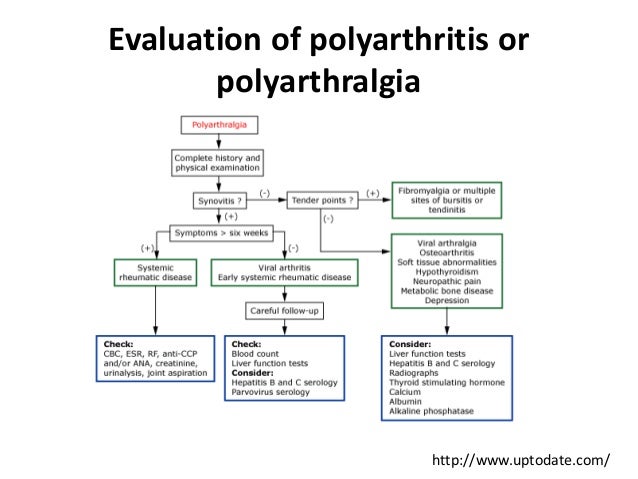 Evaluation of polyarthritis or polyarthralgia

Polyarthralgia

Complete history and physical examination

Synovitis ?

(-)

Tender points ?

(+)

Fibromyalgia or multiple sites of bursitis or tendinitis

(+)

(-)

Symptoms > six weeks

(+)

(-)

Systemic rheumatic disease

Viral arthritis
Early systemic rheumatic disease

Viral arthralgia
Osteoarthritis
Soft tissue abnormalities
Hypothyroidism
Neuropathic pain
Metabolic bone disease
Depression

Careful follow-up

Check:
CBC, ESR, RF, anti-CCP and/or ANA, creatinine, urinalysis, joint aspiration

Check:
Blood count
Liver function tests
Consider:
Hepatitis B and C serology
Parvovirus serology

Consider:
Liver function tests
Hepatitis B and C serology
Radiographs
Thyroid stimulating hormone
Calcium
Albumin
Alkaline phosphatase

http://www.uptodate.com/